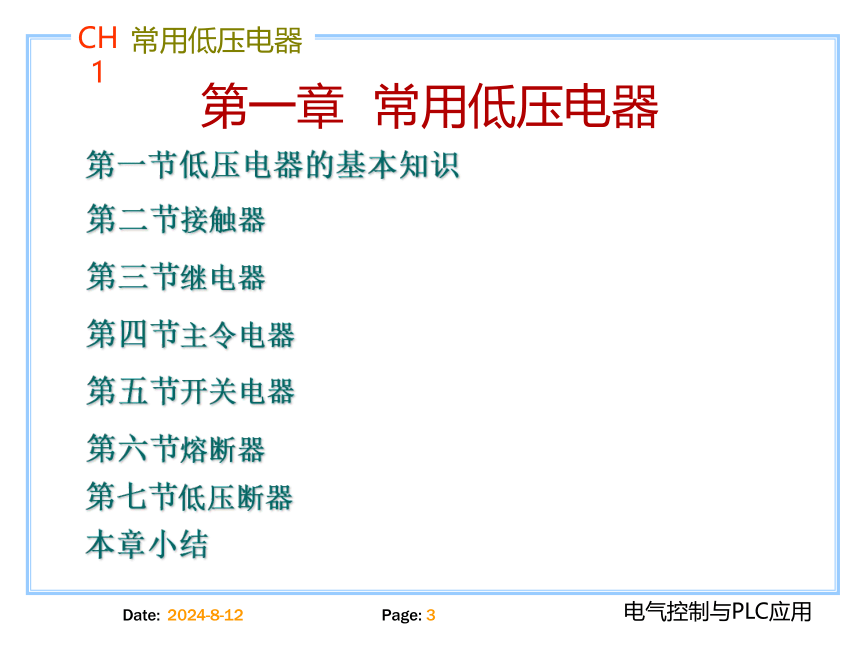 CH 1 常用低压电器

第一章 常用低压电器

第一节低压电器的基本知识

第二节接触器

第三节继电器

第四节主令电器

第五节开关电器

第六节熔断器

第七节低压断器

本章小结

Date: 2024-8-12 Page: 3 电气控制与PLC应用